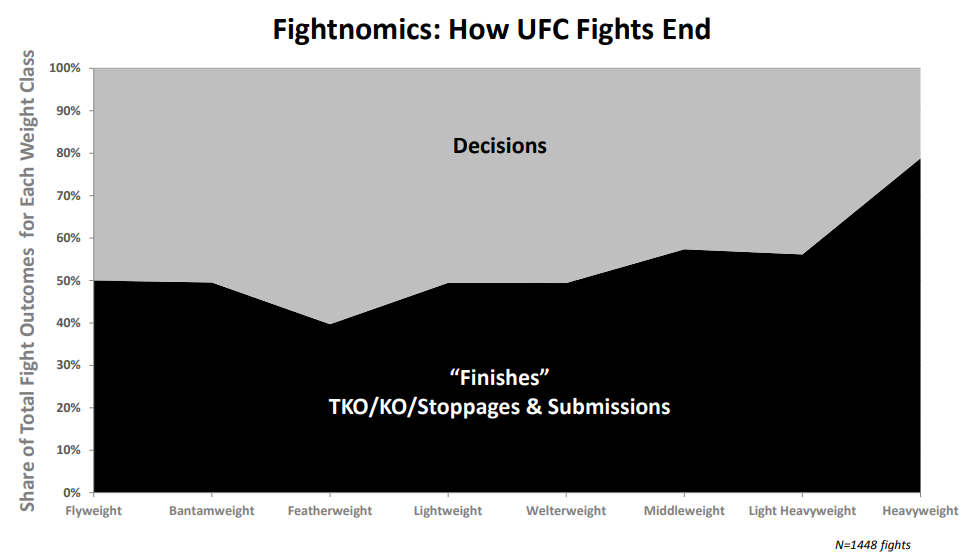 Fightnomics: How UFC Fights End

Share of Total Fight Outcomes for Each Weight Class

100%
90%
80%
70%
60%
50%
40%
30%
20%
10%
0%

Decisions

"Finishes"
TKO/KO/Stoppages & Submissions

Flyweight Bantamweight Featherweight Lightweight Welterweight Middleweight Light Heavyweight Heavyweight

N=1448 fights